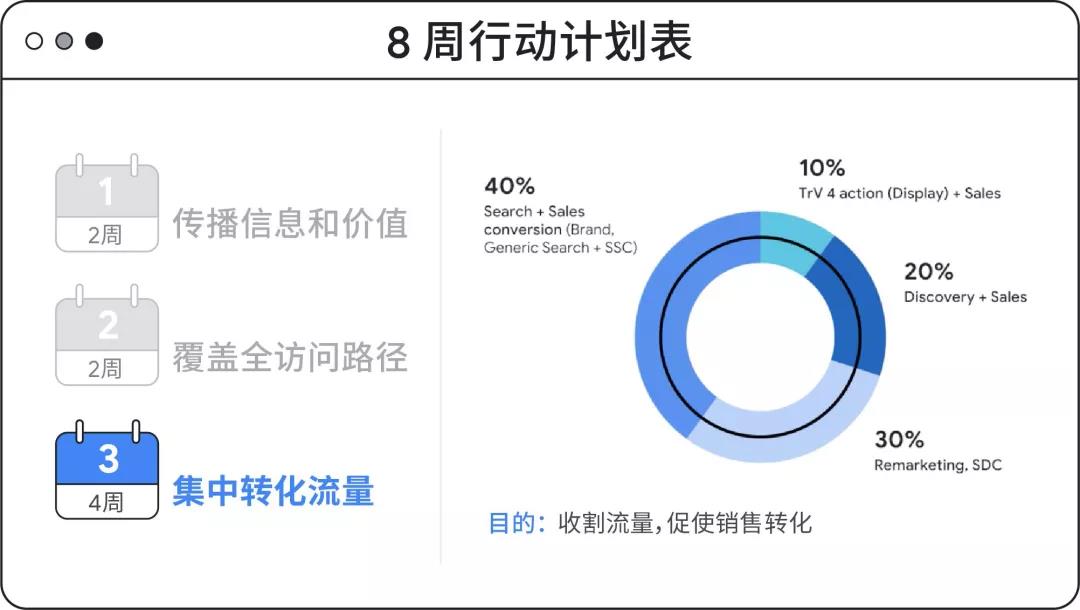 8 周行动计划表

1
2周
传播信息和价值

2
2周
覆盖全访问路径

3
4周
集中转化流量

40%
Search + Sales conversion (Brand, Generic Search + SSC)

10%
TrV 4 action (Display) + Sales

20%
Discovery + Sales

30%
Remarketing, SDC

目的：收割流量，促使销售转化